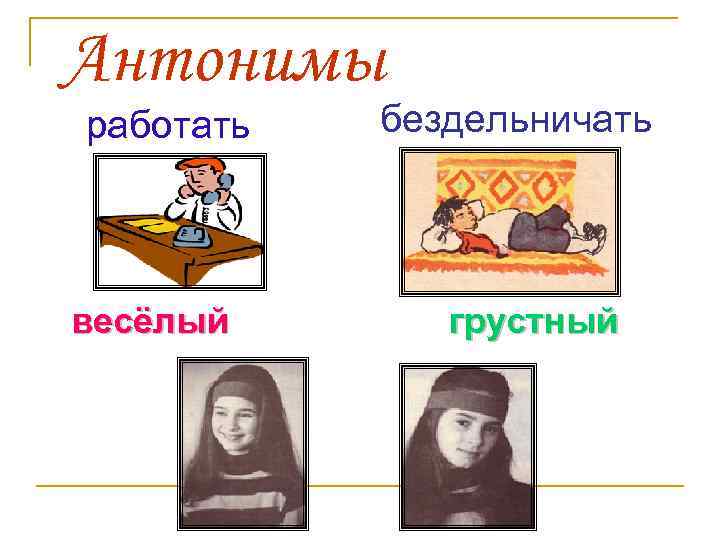 Антонимы

работать

бездельничать

весёлый

грустный